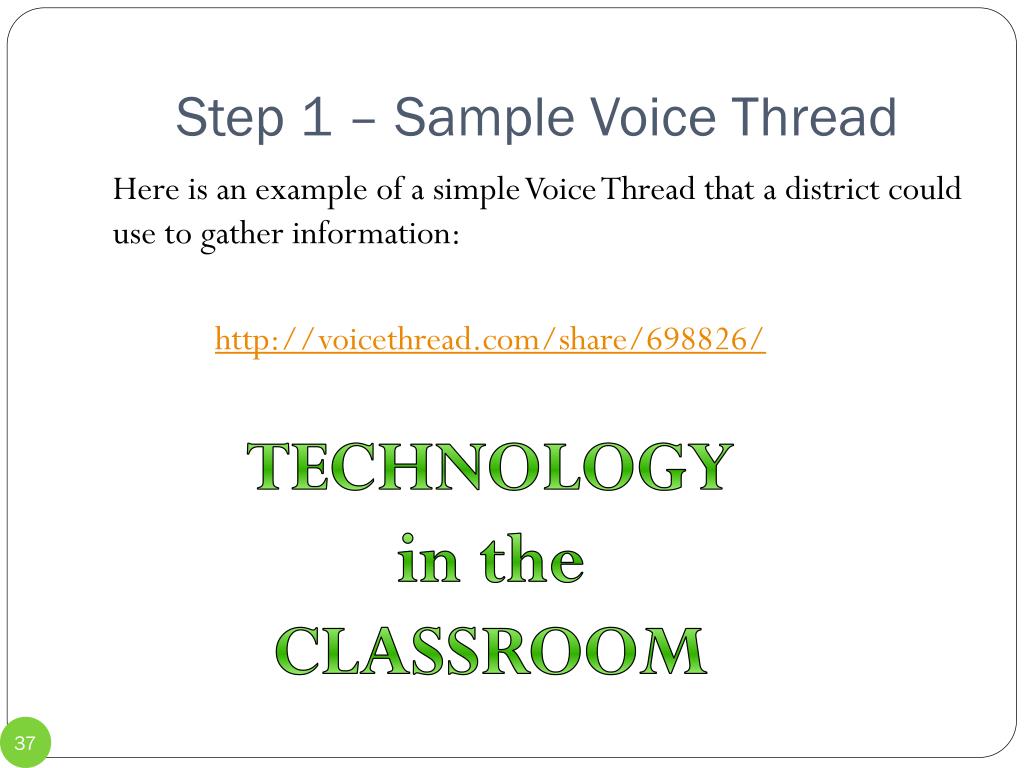 Step 1 – Sample Voice Thread

Here is an example of a simple Voice Thread that a district could use to gather information:

http://voicethread.com/share/698826/

TECHNOLOGY
in the
CLASSROOM

37